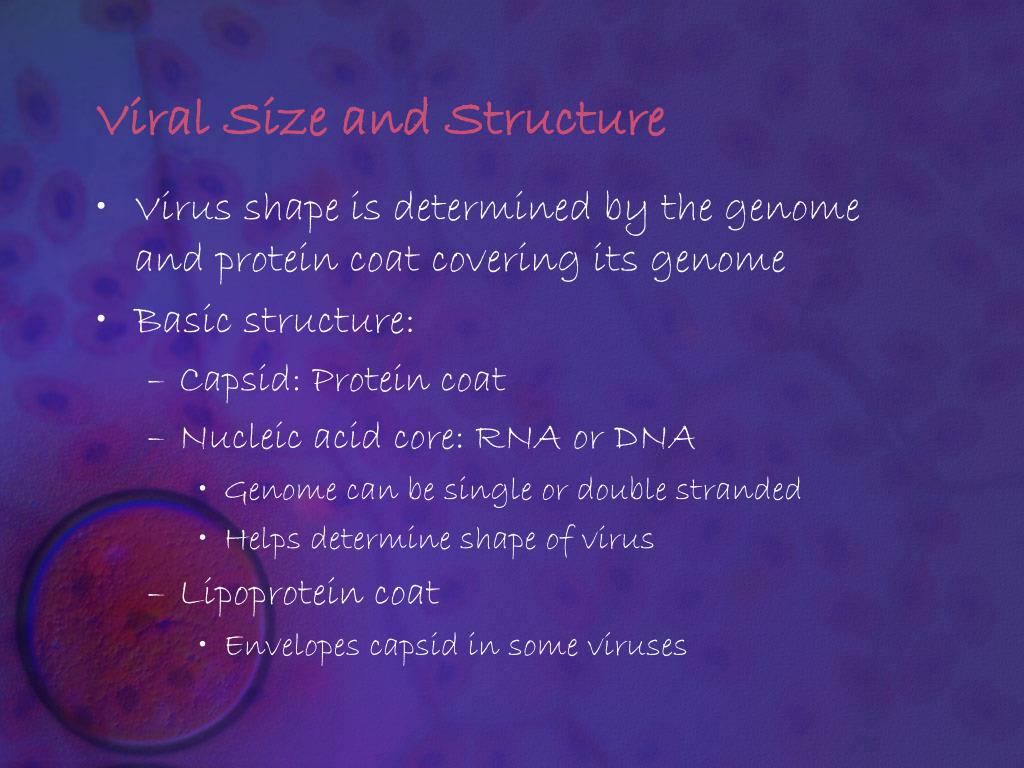 Viral Size and Structure

• Virus shape is determined by the genome and protein coat covering its genome

• Basic structure:

– Capsid: Protein coat

– Nucleic acid core: RNA or DNA

• Genome can be single or double stranded

• Helps determine shape of virus

– Lipoprotein coat

• Envelopes capsid in some viruses